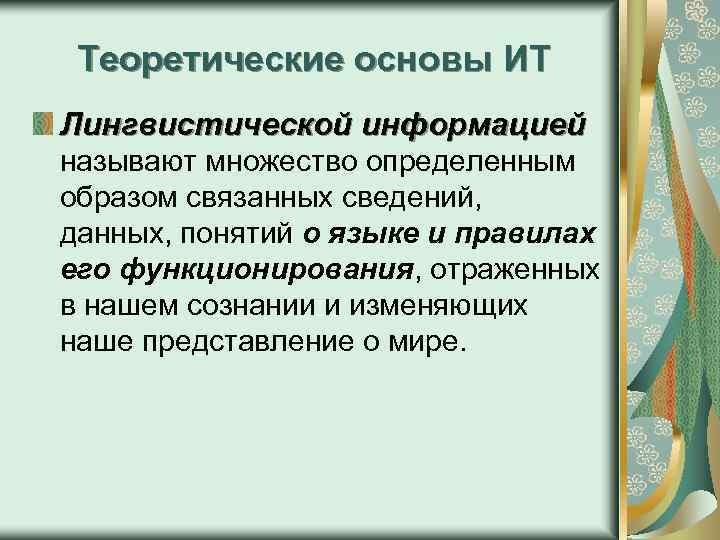 Теоретические основы ИТ

Лингвистической информацией называют множество определенным образом связанных сведений, данных, понятий о языке и правилах его функционирования, отраженных в нашем сознании и изменяющих наше представление о мире.